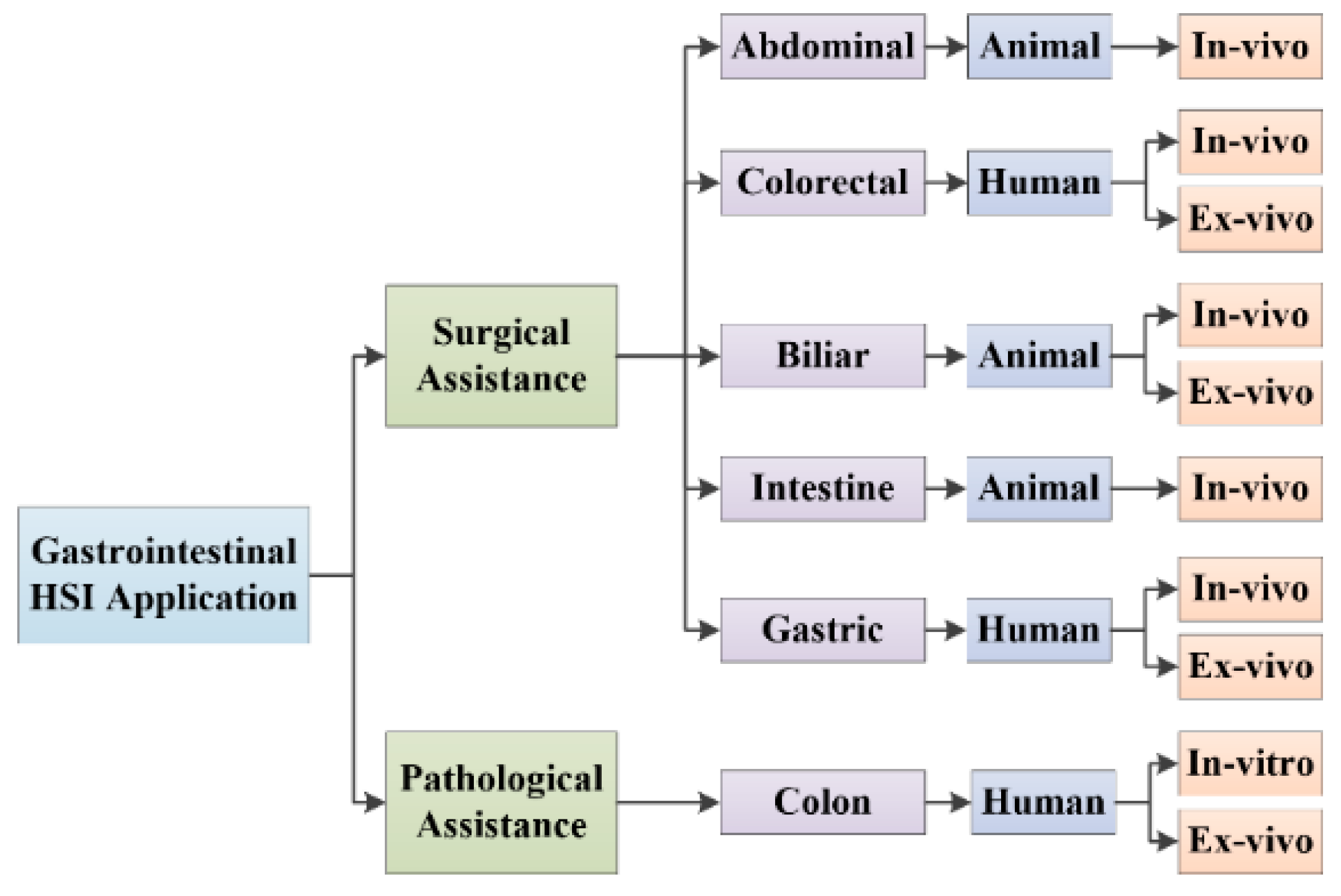 Gastrointestinal HSI Application

Surgical Assistance

Abdominal
Animal
In-vivo

Colorectal
Human
In-vivo
Ex-vivo

Biliar
Animal
In-vivo
Ex-vivo

Intestine
Animal
In-vivo

Gastric
Human
In-vivo
Ex-vivo

Pathological Assistance

Colon
Human
In-vitro
Ex-vivo